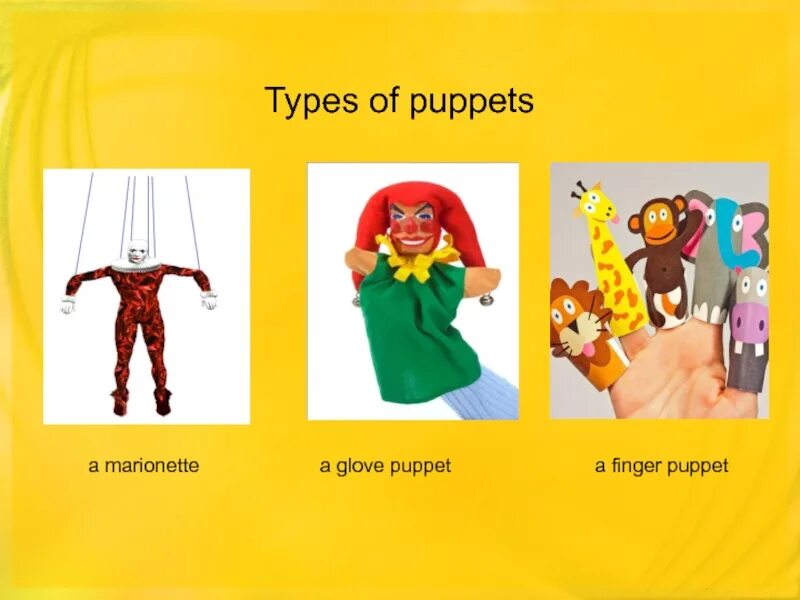 Types of puppets

a marionette

a glove puppet

a finger puppet